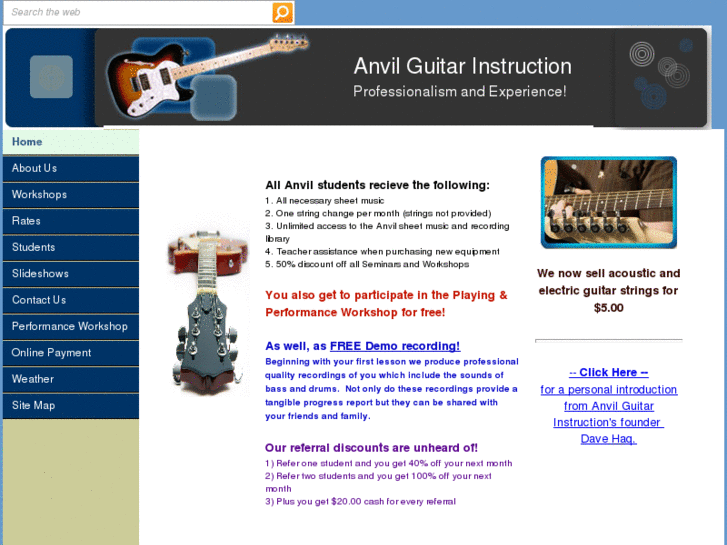 Search the web

Anvil Guitar Instruction
Professionalism and Experience!

Home
About Us
Workshops
Rates
Students
Slideshows
Contact Us
Performance Workshop
Online Payment
Weather
Site Map

All Anvil students recieve the following:
1. All necessary sheet music
2. One string change per month (strings not provided)
3. Unlimited access to the Anvil sheet music and recording library
4. Teacher assistance when purchasing new equipment
5. 50% discount off all Seminars and Workshops

You also get to participate in the Playing & Performance Workshop for free!

As well, as FREE Demo recording!
Beginning with your first lesson we produce professional quality recordings of you which include the sounds of bass and drums. Not only do these recordings provide a tangible progress report but they can be shared with your friends and family.

Our referral discounts are unheard of!
1) Refer one student and you get 40% off your next month
2) Refer two students and you get 100% off your next month
3) Plus you get $20.00 cash for every referral

We now sell acoustic and electric guitar strings for $5.00

-- Click Here --
for a personal introduction from Anvil Guitar Instruction's founder Dave Haq.